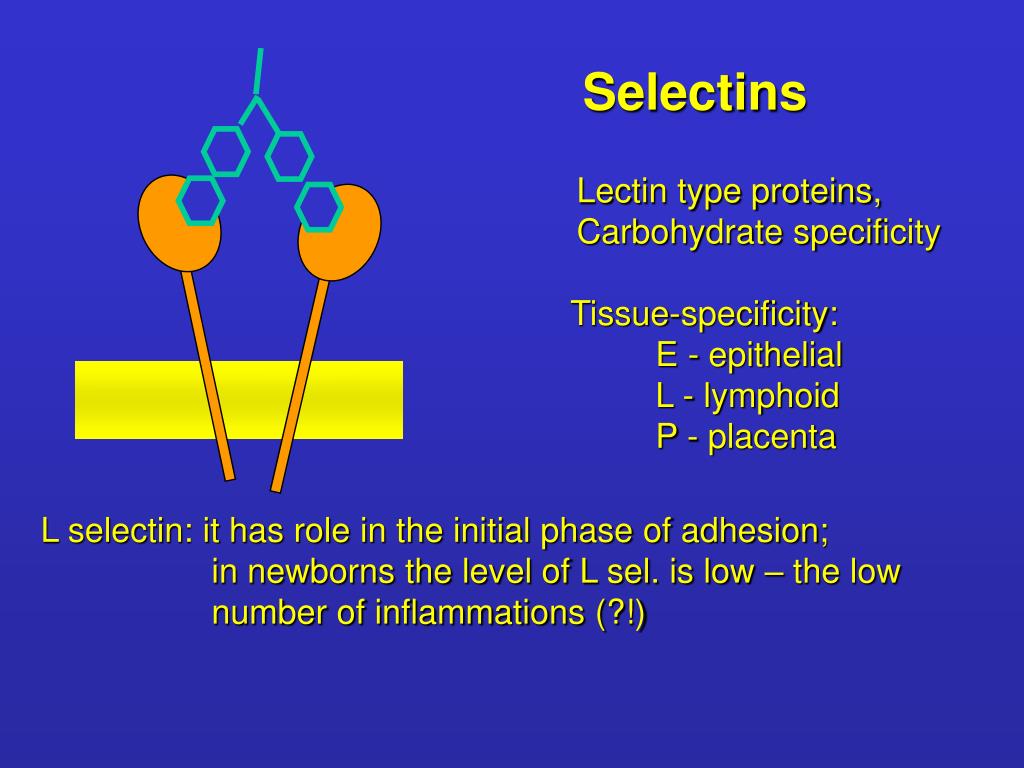 Selectins

Lectin type proteins,
Carbohydrate specificity

Tissue-specificity:
E - epithelial
L - lymphoid
P - placenta

L selectin: it has role in the initial phase of adhesion;
in newborns the level of L sel. is low – the low number of inflammations (?!)